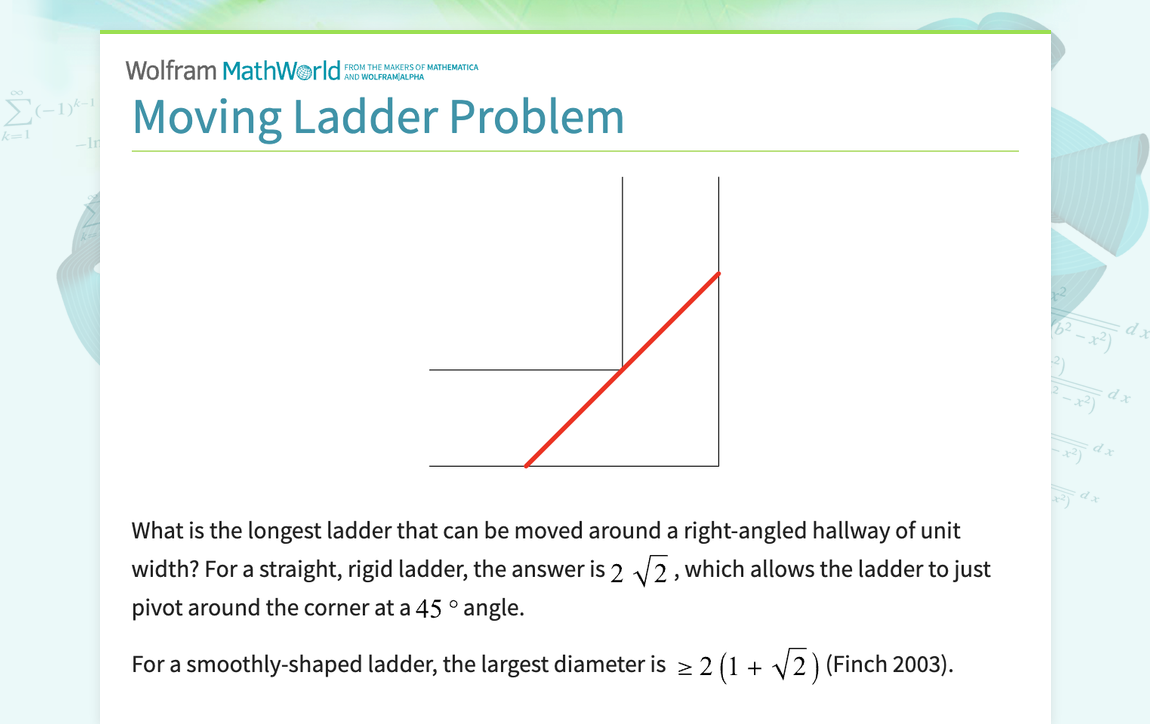 Wolfram MathWorld FROM THE MAKERS OF MATHEMATICA AND WOLFRAM|ALPHA

Moving Ladder Problem

What is the longest ladder that can be moved around a right-angled hallway of unit width? For a straight, rigid ladder, the answer is $2\sqrt{2}$, which allows the ladder to just pivot around the corner at a $45^\circ$ angle.

For a smoothly-shaped ladder, the largest diameter is $\geq 2(1+\sqrt{2})$ (Finch 2003).